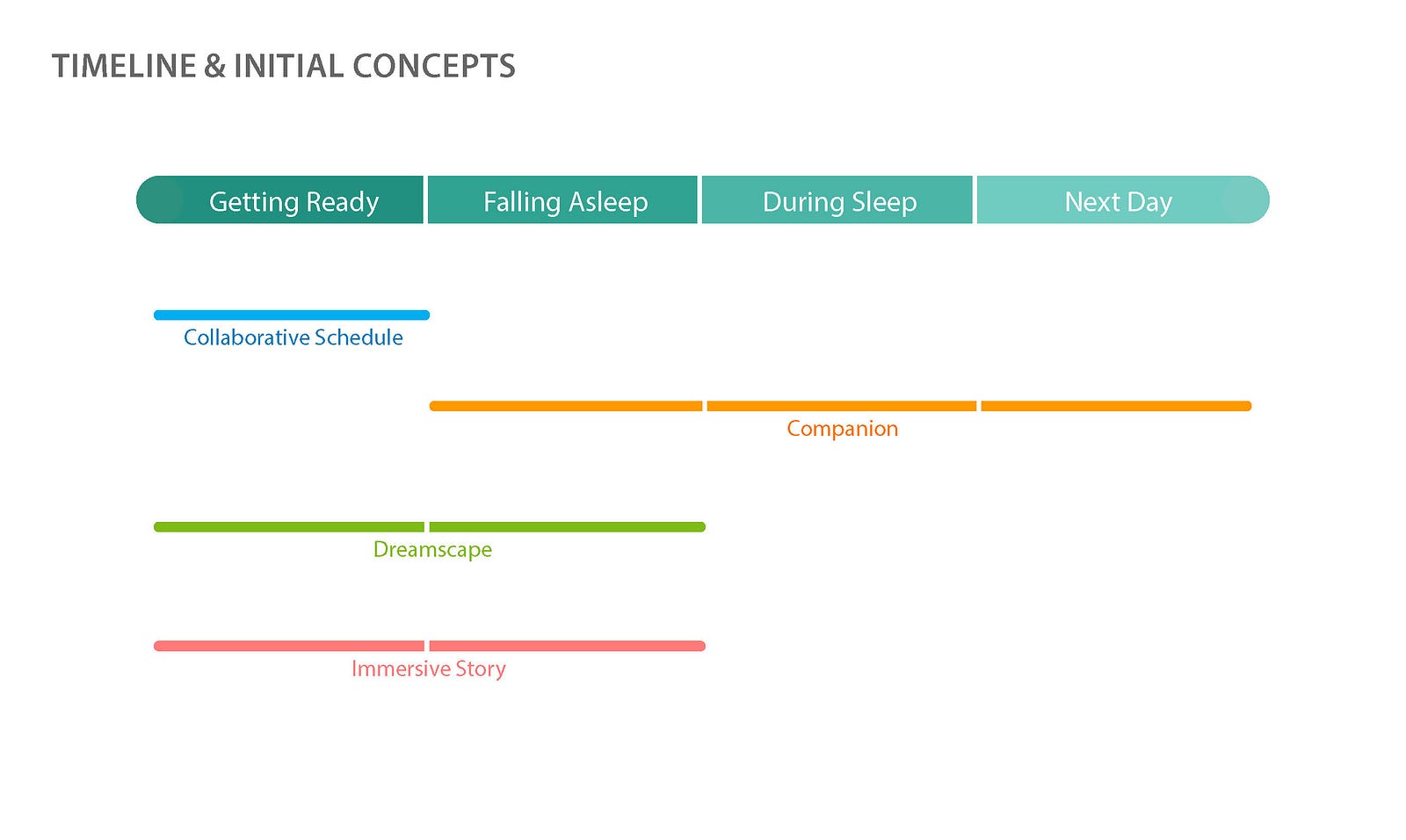 TIMELINE & INITIAL CONCEPTS

Getting Ready

Falling Asleep

During Sleep

Next Day

Collaborative Schedule

Companion

Dreamscape

Immersive Story